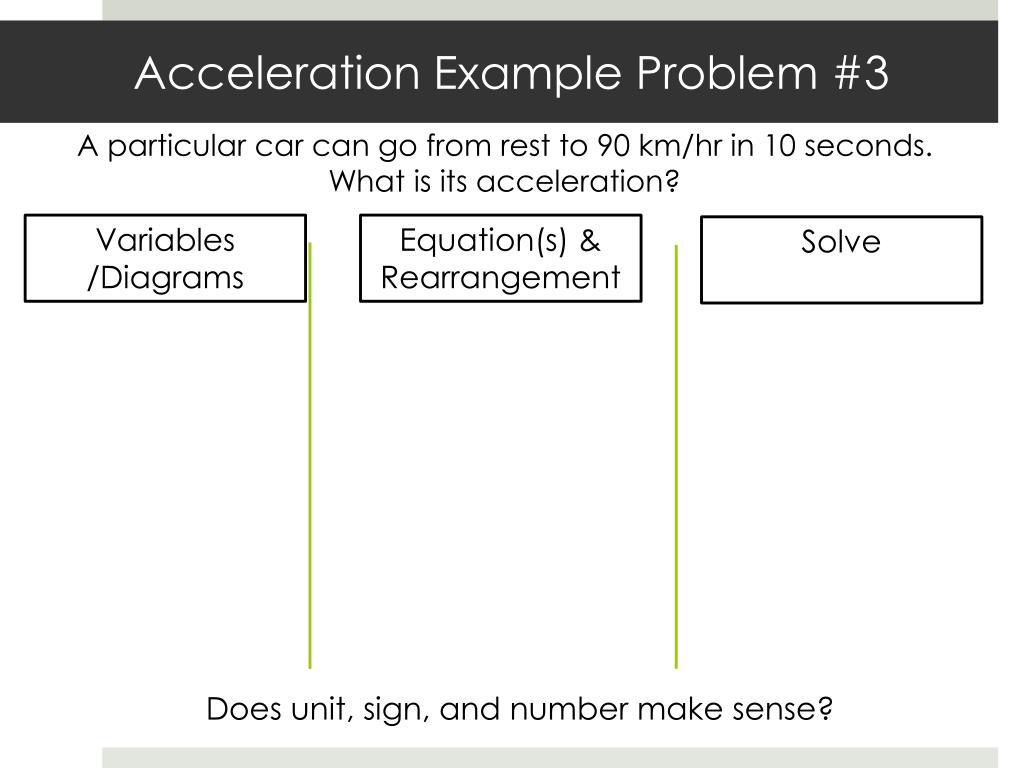 Acceleration Example Problem #3

A particular car can go from rest to 90 km/hr in 10 seconds. What is its acceleration?

Variables /Diagrams

Equation(s) & Rearrangement

Solve

Does unit, sign, and number make sense?